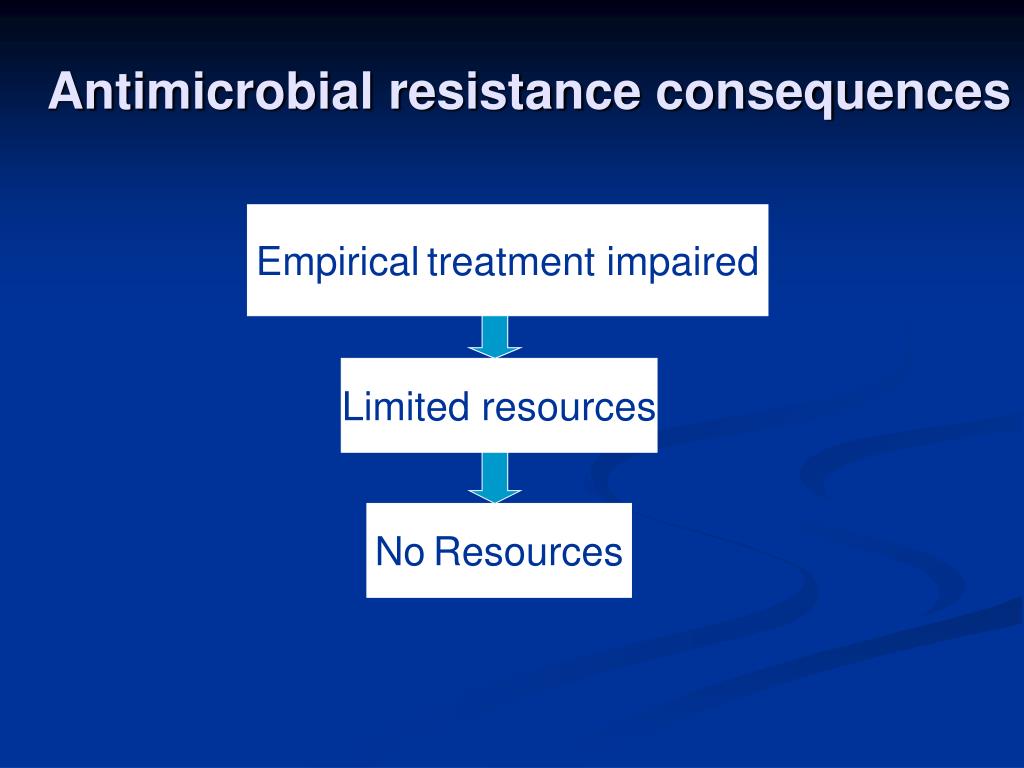 Antimicrobial resistance consequences

Empirical treatment impaired

Limited resources

No Resources